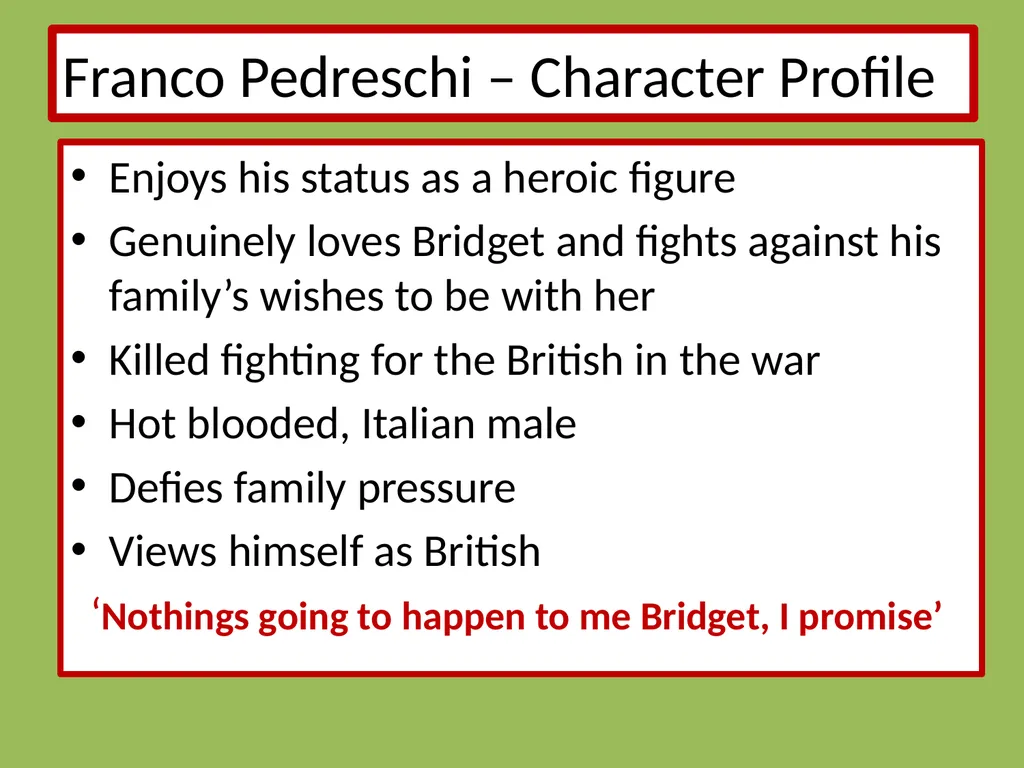 Franco Pedreschi – Character Profile

• Enjoys his status as a heroic figure
• Genuinely loves Bridget and fights against his family’s wishes to be with her
• Killed fighting for the British in the war
• Hot blooded, Italian male
• Defies family pressure
• Views himself as British

‘Nothings going to happen to me Bridget, I promise’